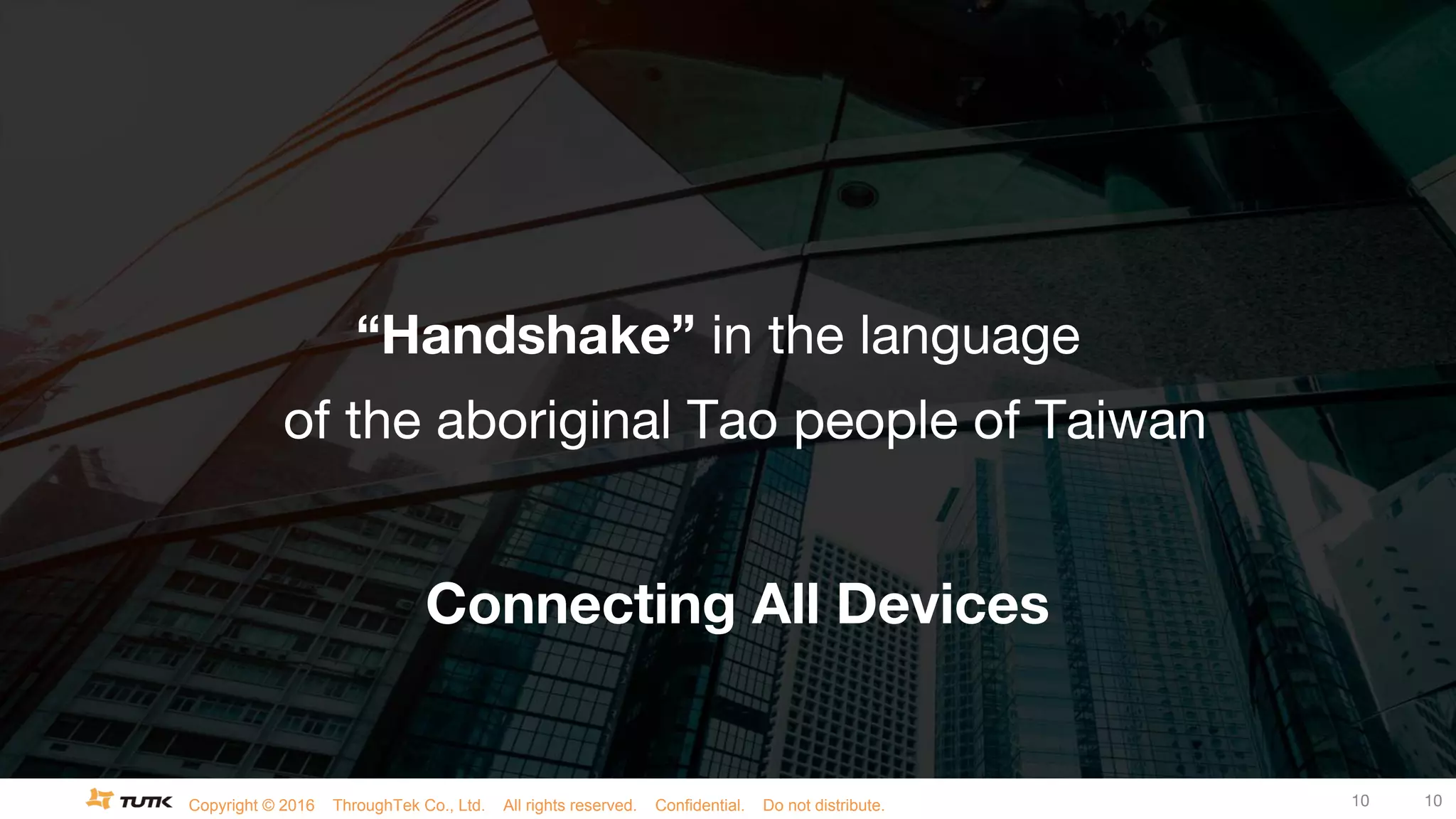 “Handshake” in the language of the aboriginal Tao people of Taiwan

Connecting All Devices

TUTK Copyright © 2016 ThroughTek Co., Ltd. All rights reserved. Confidential. Do not distribute.

10 10